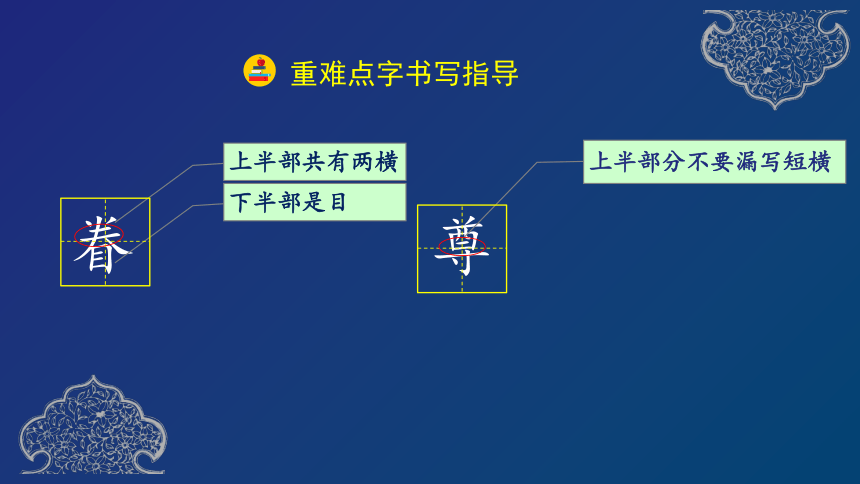 重难点字书写指导

上半部共有两横

下半部是目

眷

上半部分不要漏写短横

尊